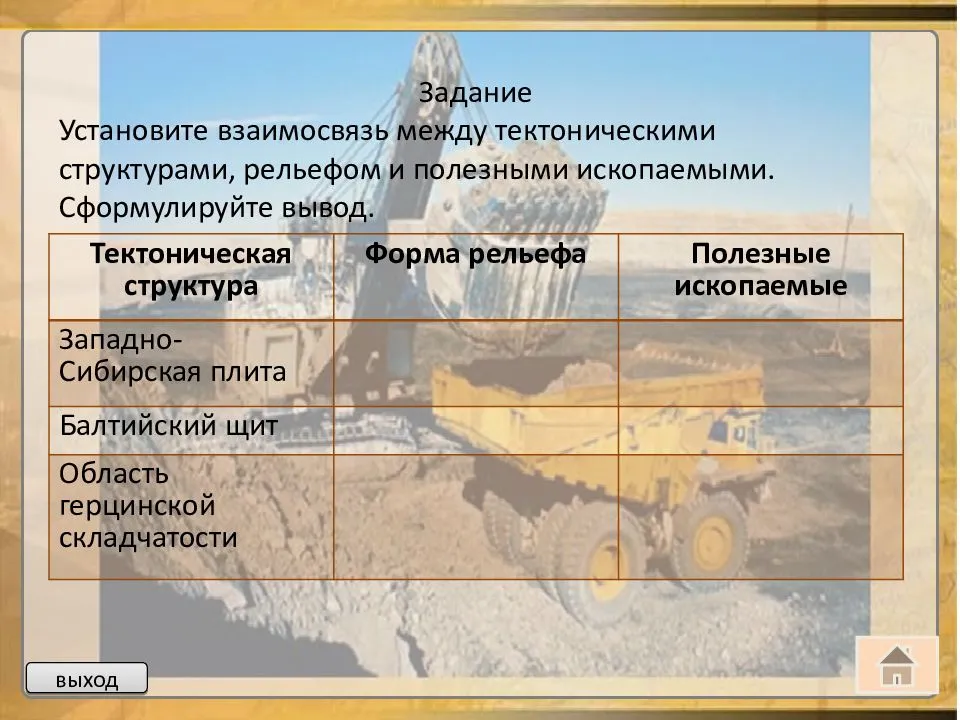 Задание
Установите взаимосвязь между тектоническими структурами, рельефом и полезными ископаемыми. Сформулируйте вывод.

| Тектоническая структура | Форма рельефа | Полезные ископаемые |
|---|---|---|
| Западно-Сибирская плита | | |
| Балтийский щит | | |
| Область герцинской складчатости | | |

выход